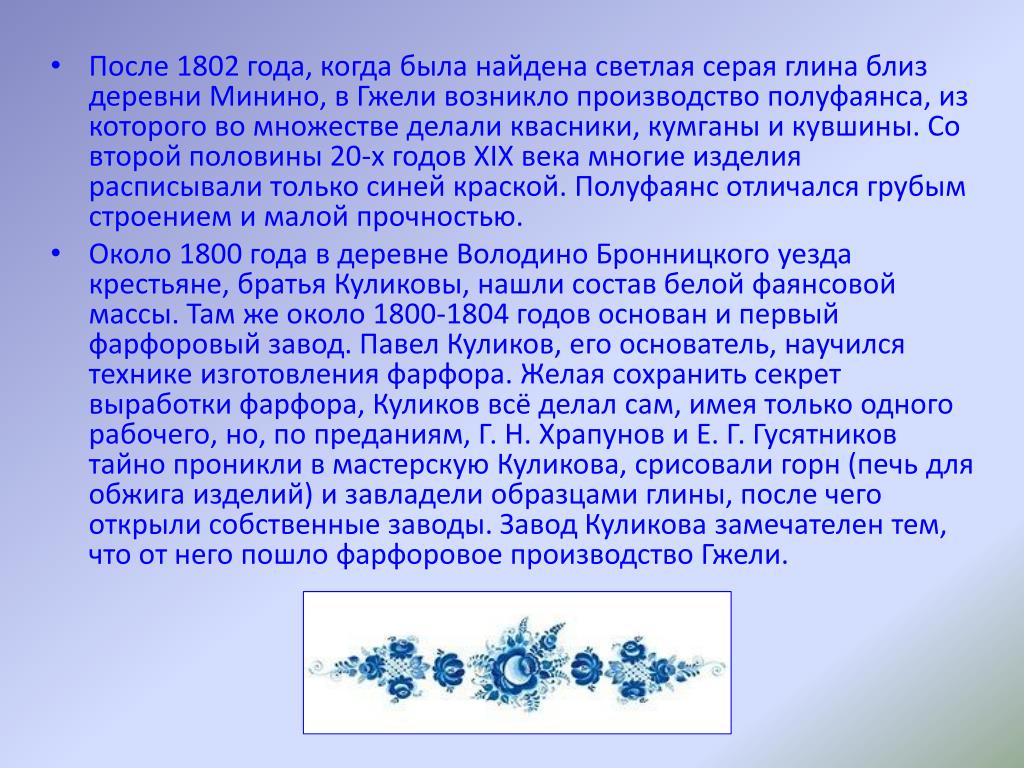 • После 1802 года, когда была найдена светлая серая глина близ деревни Минино, в Гжели возникло производство полуфаянса, из которого во множестве делали квасники, кумганы и кувшины. Со второй половины 20-х годов XIX века многие изделия расписывали только синей краской. Полуфаянс отличался грубым строением и малой прочностью.

• Около 1800 года в деревне Володино Бронницкого уезда крестьяне, братья Куликовы, нашли состав белой фаянсовой массы. Там же около 1800-1804 годов основан и первый фарфоровый завод. Павел Куликов, его основатель, научился технике изготовления фарфора. Желая сохранить секрет выработки фарфора, Куликов всё делал сам, имея только одного рабочего, но, по преданиям, Г. Н. Храпунов и Е. Г. Гусятников тайно проникли в мастерскую Куликова, срисовали горн (печь для обжига изделий) и завладели образцами глины, после чего открыли собственные заводы. Завод Куликова замечателен тем, что от него пошло фарфоровое производство Гжели.